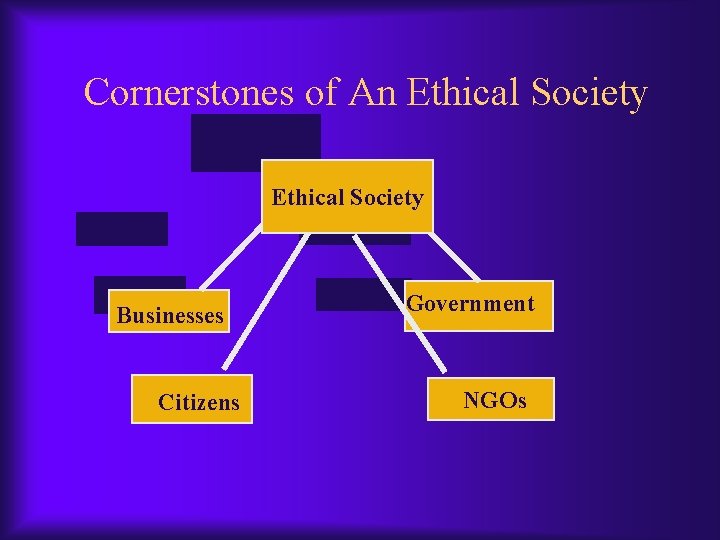 Cornerstones of An Ethical Society

Ethical Society

Businesses

Government

Citizens

NGOs